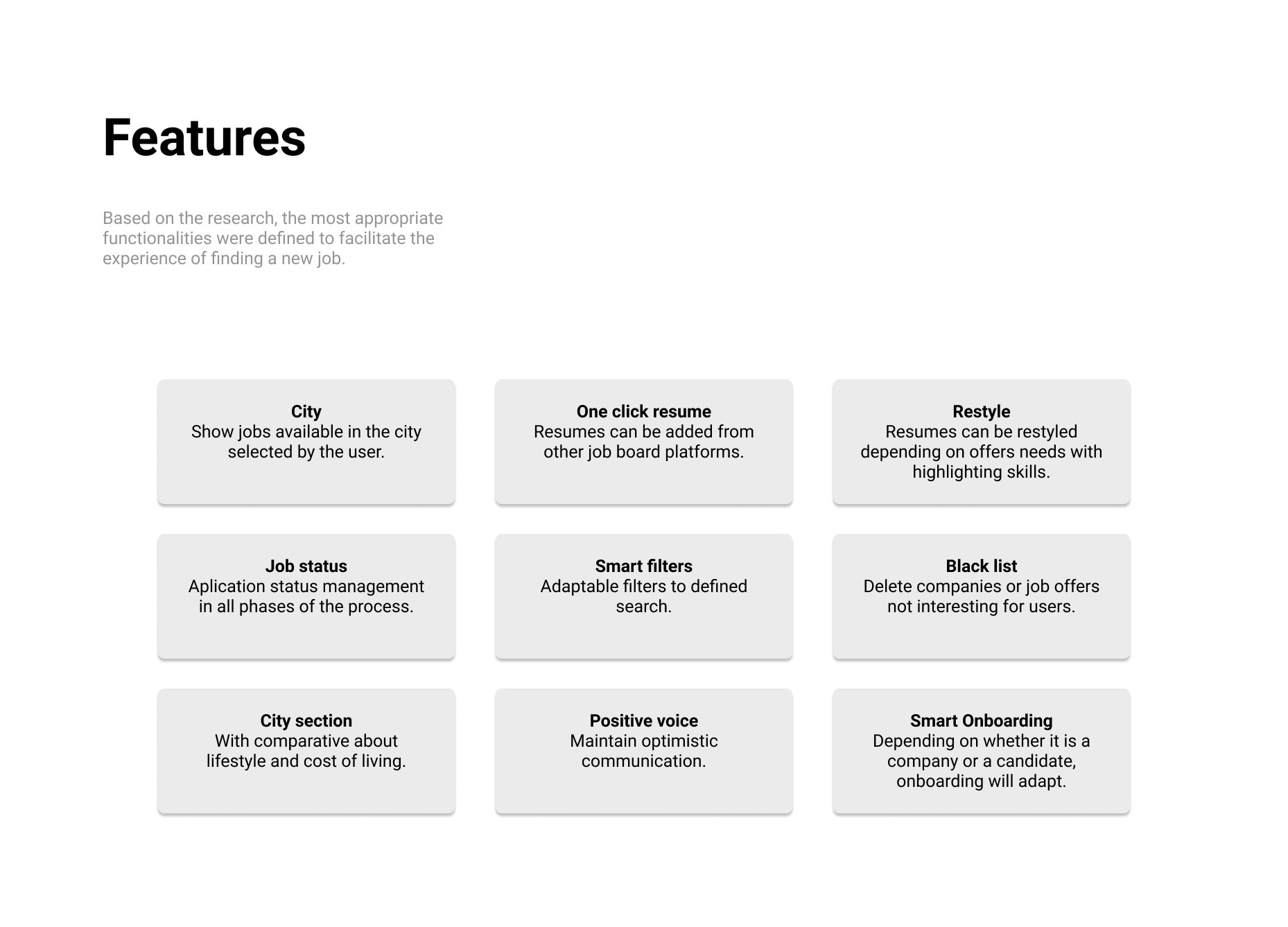 Features

Based on the research, the most appropriate functionalities were defined to facilitate the experience of finding a new job.

City
Show jobs available in the city selected by the user.

One click resume
Resumes can be added from other job board platforms.

Restyle
Resumes can be restyled depending on offers needs with highlighting skills.

Job status
Aplication status management in all phases of the process.

Smart filters
Adaptable filters to defined search.

Black list
Delete companies or job offers not interesting for users.

City section
With comparative about lifestyle and cost of living.

Positive voice
Maintain optimistic communication.

Smart Onboarding
Depending on whether it is a company or a candidate, onboarding will adapt.